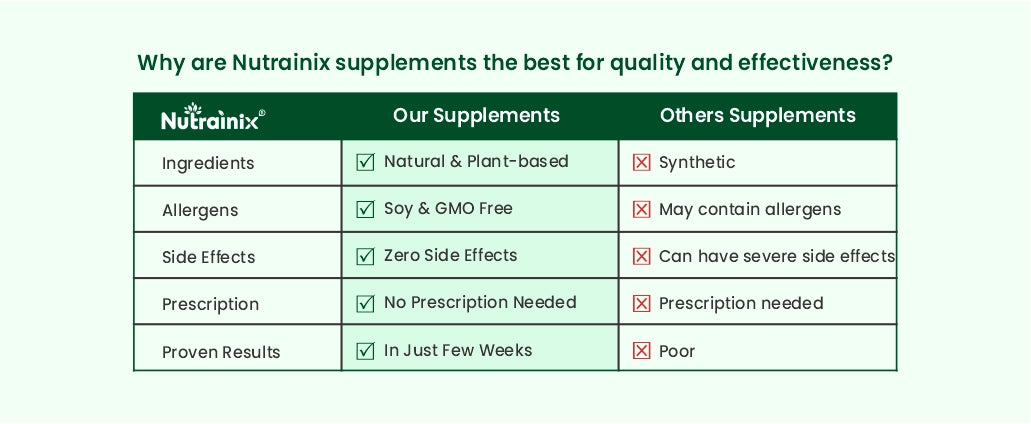 Why are Nutrainix supplements the best for quality and effectiveness?

| Nutrainix® | Our Supplements | Others Supplements |
|---|---|---|
| Ingredients | ☑ Natural & Plant-based | ☒ Synthetic |
| Allergens | ☑ Soy & GMO Free | ☒ May contain allergens |
| Side Effects | ☑ Zero Side Effects | ☒ Can have severe side effects |
| Prescription | ☑ No Prescription Needed | ☒ Prescription needed |
| Proven Results | ☑ In Just Few Weeks | ☒ Poor |